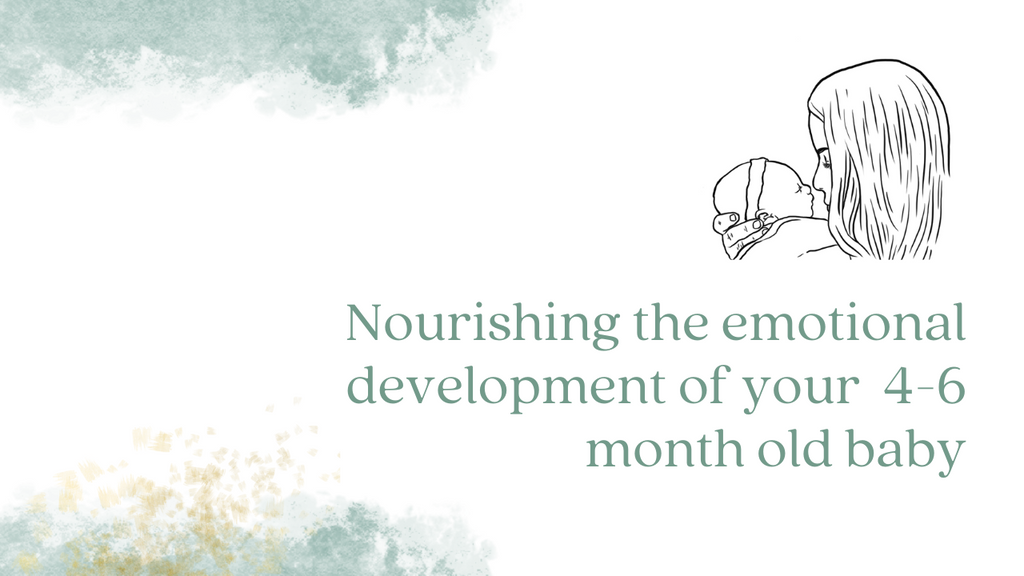 Nourishing the emotional development of your 4-6 month old baby